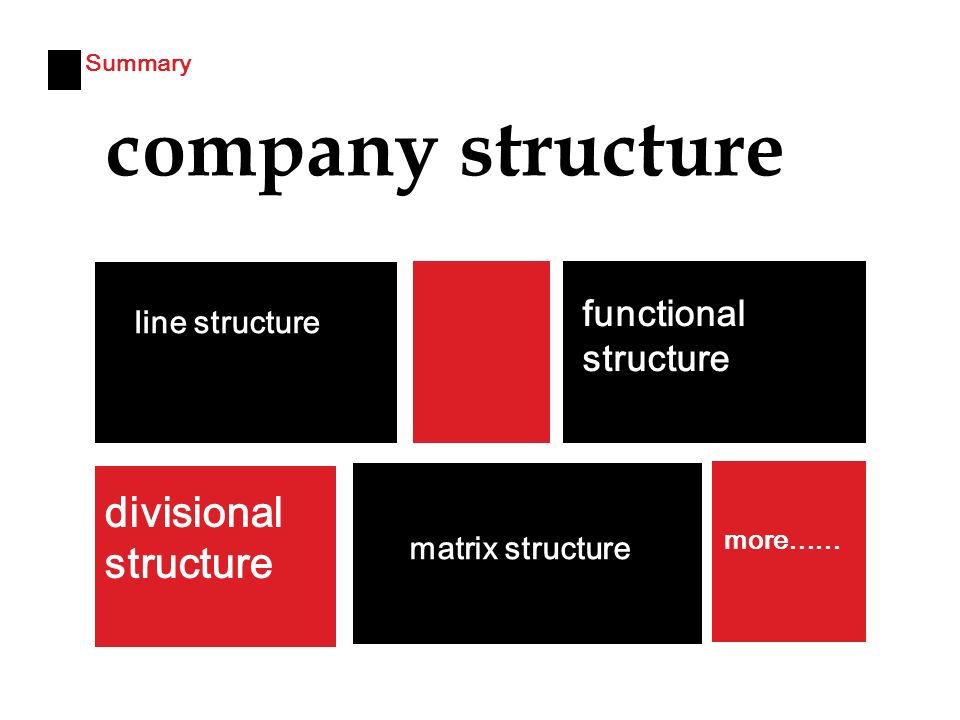 Summary

company structure

line structure

functional structure

divisional structure

matrix structure

more……